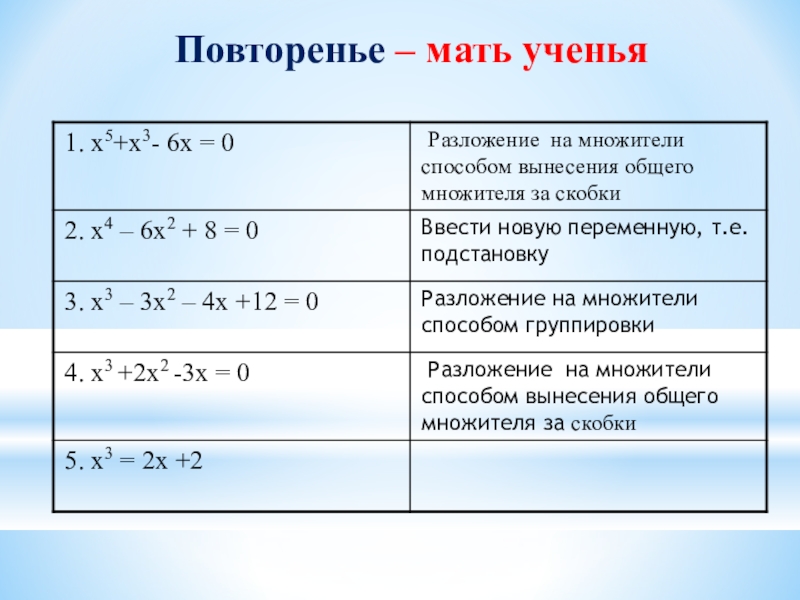 Повторенье – мать ученья

| | |
|---|---|
| 1. $x^5+x^3- 6x = 0$ | Разложение на множители способом вынесения общего множителя за скобки |
| 2. $x^4 – 6x^2 + 8 = 0$ | Ввести новую переменную, т.е. подстановку |
| 3. $x^3 – 3x^2 – 4x +12 = 0$ | Разложение на множители способом группировки |
| 4. $x^3 +2x^2 -3x = 0$ | Разложение на множители способом вынесения общего множителя за скобки |
| 5. $x^3 = 2x +2$ | |